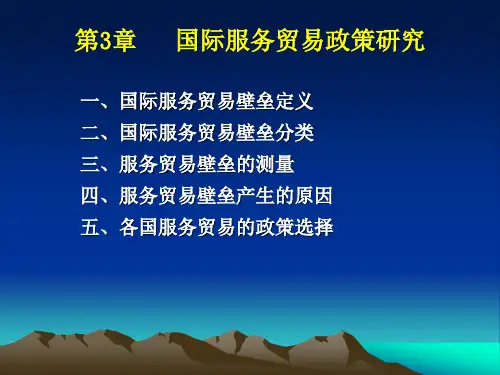 第3章　国际服务贸易政策研究

一、国际服务贸易壁垒定义
二、国际服务贸易壁垒分类
三、服务贸易壁垒的测量
四、服务贸易壁垒产生的原因
五、各国服务贸易的政策选择